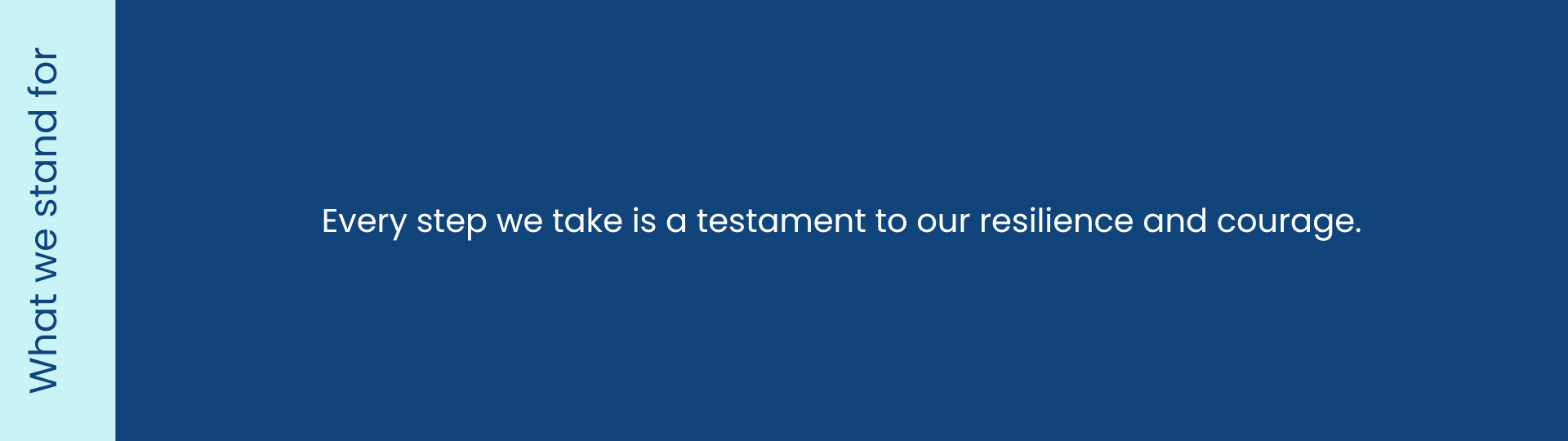 What we stand for

Every step we take is a testament to our resilience and courage.